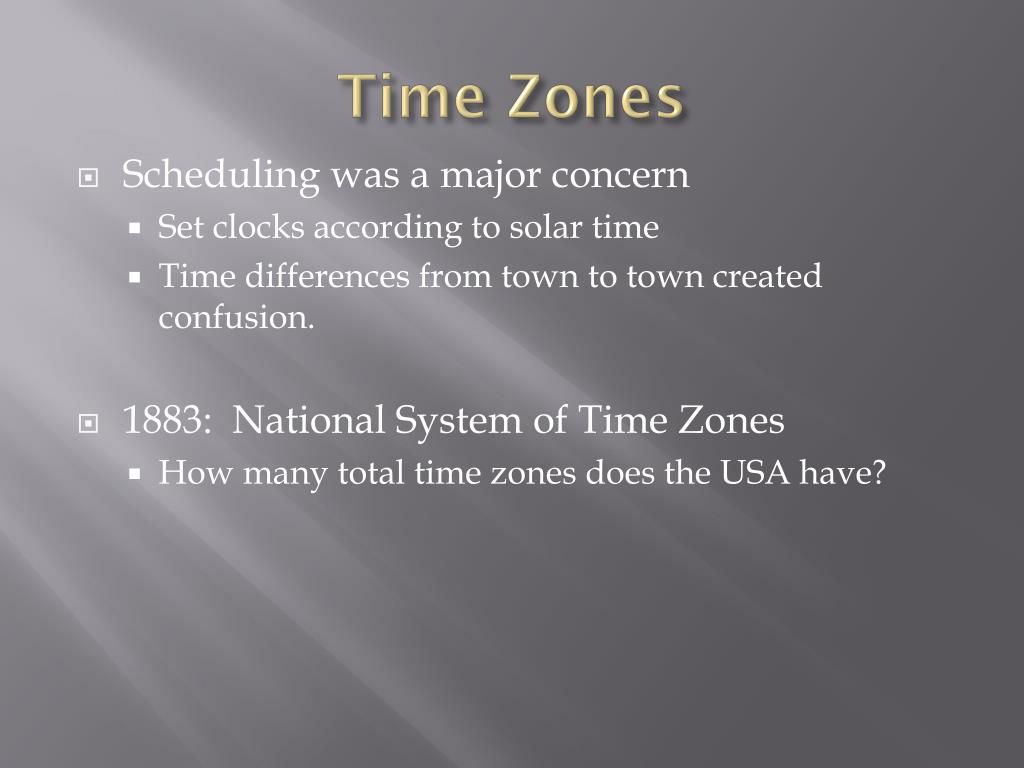 Time Zones

Scheduling was a major concern

Set clocks according to solar time

Time differences from town to town created confusion.

1883: National System of Time Zones

How many total time zones does the USA have?